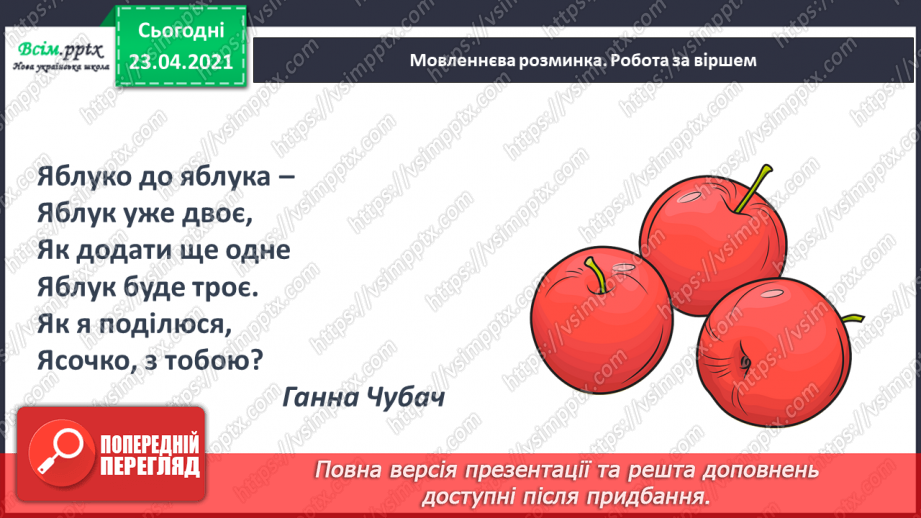 Всім.pptx
Нова українська школа

Сьогодні
23.04.2021

Мовленнєва розминка. Робота за віршем

Яблуко до яблука –
Яблук уже двоє,
Як додати ще одне
Яблук буде троє.
Як я поділюся,
Ясочко, з тобою?

Ганна Чубач

ПОПЕРЕДНІЙ ПЕРЕГЛЯД

Повна версія презентації та решта доповнень доступні після придбання.

https://vsimpptx.com